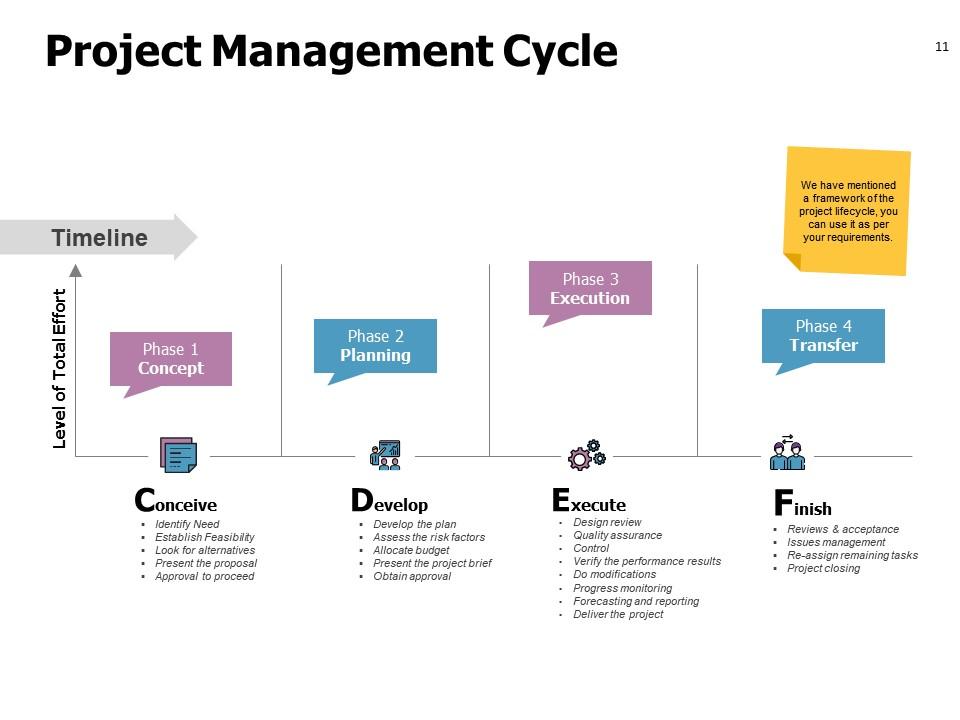 Project Management Cycle

11

We have mentioned a framework of the project lifecycle, you can use it as per your requirements.

Timeline

Level of Total Effort

Phase 1
Concept

Phase 2
Planning

Phase 3
Execution

Phase 4
Transfer

Conceive
- Identify Need
- Establish Feasibility
- Look for alternatives
- Present the proposal
- Approval to proceed

Develop
- Develop the plan
- Assess the risk factors
- Allocate budget
- Present the project brief
- Obtain approval

Execute
- Design review
- Quality assurance
- Control
- Verify the performance results
- Do modifications
- Progress monitoring
- Forecasting and reporting
- Deliver the project

Finish
- Reviews & acceptance
- Issues management
- Re-assign remaining tasks
- Project closing